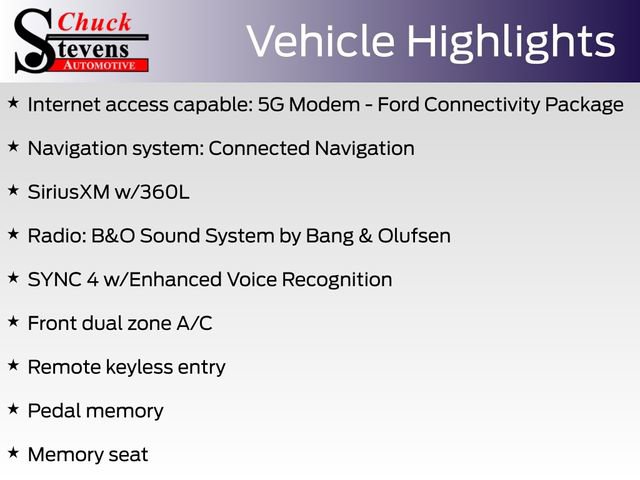 Chuck Stevens AUTOMOTIVE

Vehicle Highlights

★ Internet access capable: 5G Modem - Ford Connectivity Package

★ Navigation system: Connected Navigation

★ SiriusXM w/360L

★ Radio: B&O Sound System by Bang & Olufsen

★ SYNC 4 w/Enhanced Voice Recognition

★ Front dual zone A/C

★ Remote keyless entry

★ Pedal memory

★ Memory seat